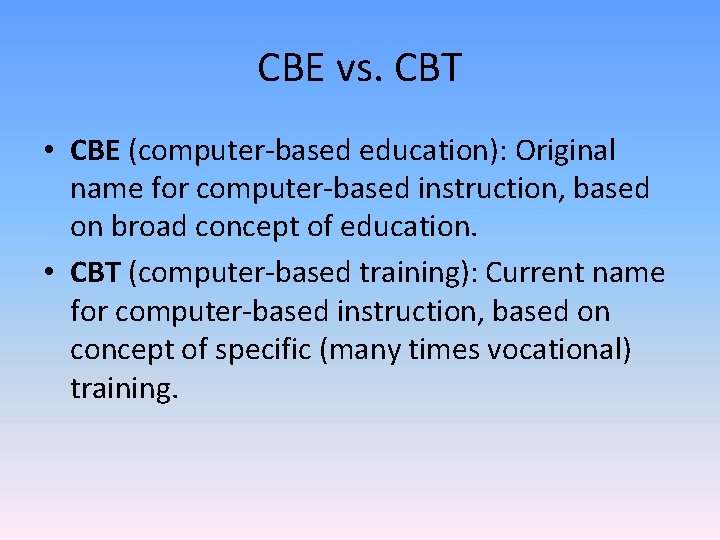 CBE vs. CBT

• CBE (computer-based education): Original name for computer-based instruction, based on broad concept of education.

• CBT (computer-based training): Current name for computer-based instruction, based on concept of specific (many times vocational) training.